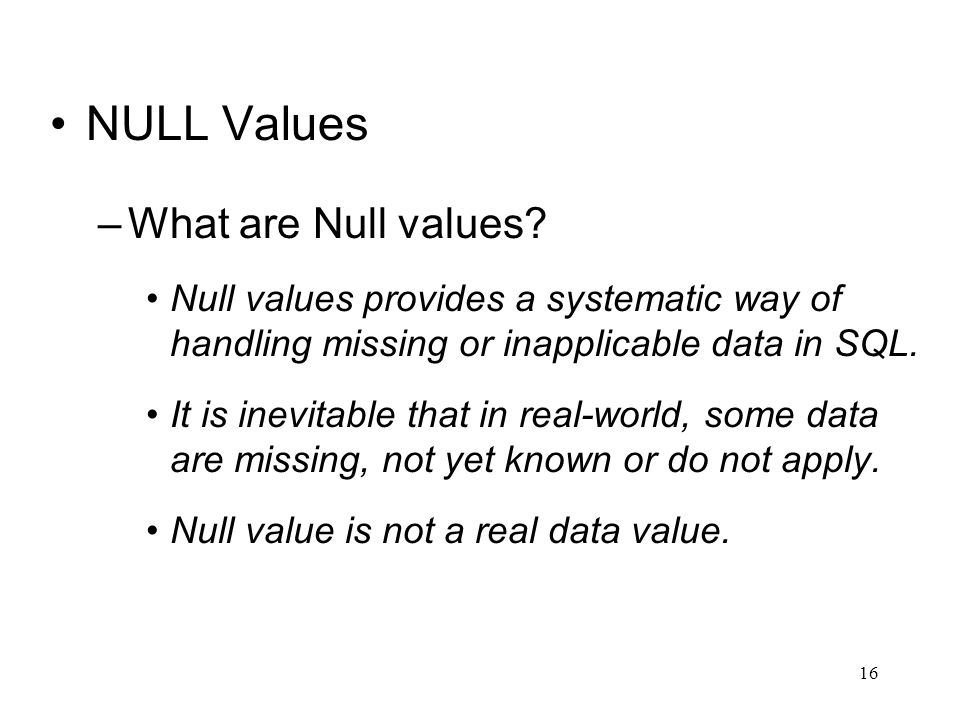 • NULL Values

– What are Null values?

• Null values provides a systematic way of handling missing or inapplicable data in SQL.

• It is inevitable that in real-world, some data are missing, not yet known or do not apply.

• Null value is not a real data value.

16